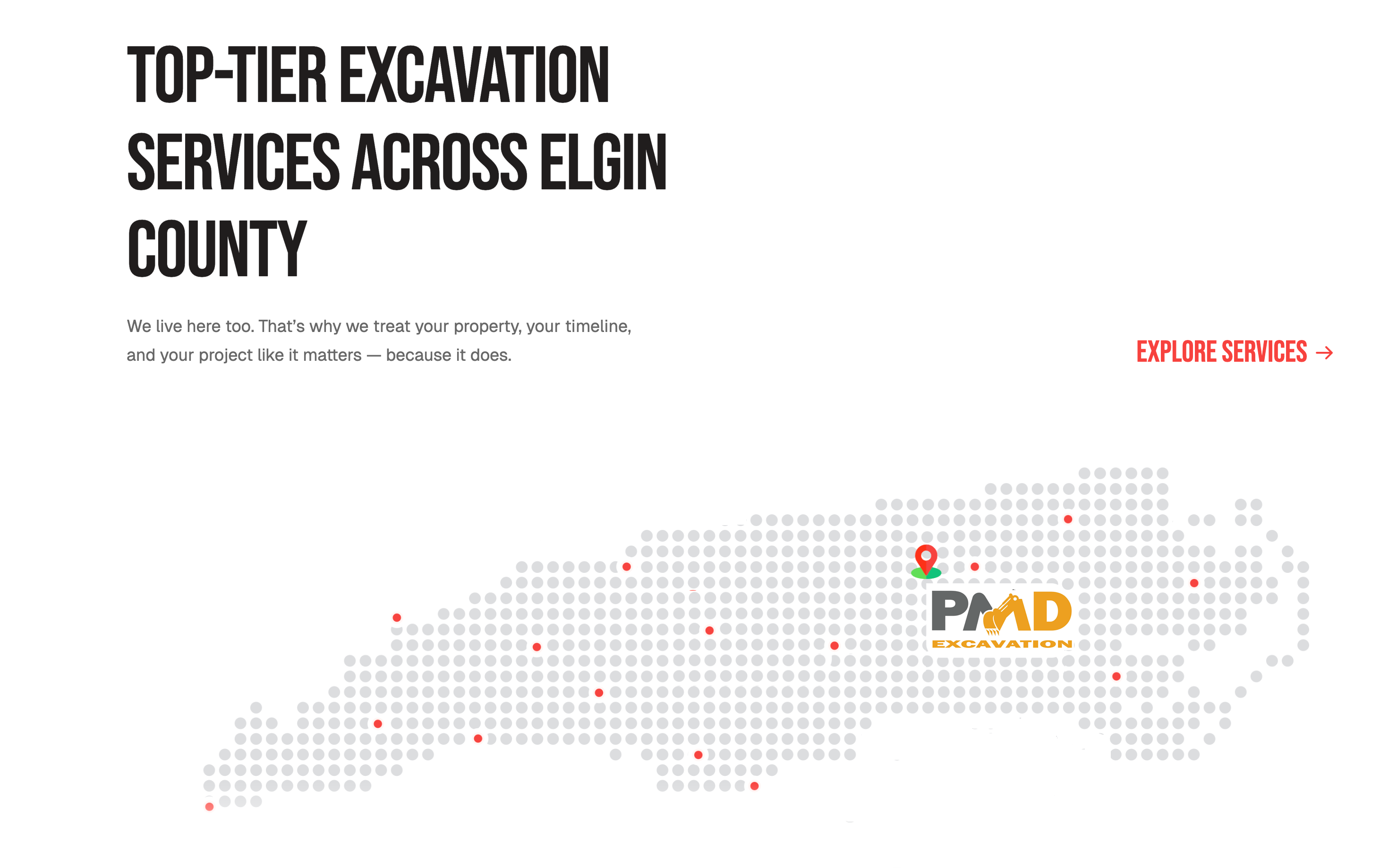 TOP-TIER EXCAVATION SERVICES ACROSS ELGIN COUNTY

We live here too. That's why we treat your property, your timeline, and your project like it matters — because it does.

EXPLORE SERVICES →

PMD
EXCAVATION